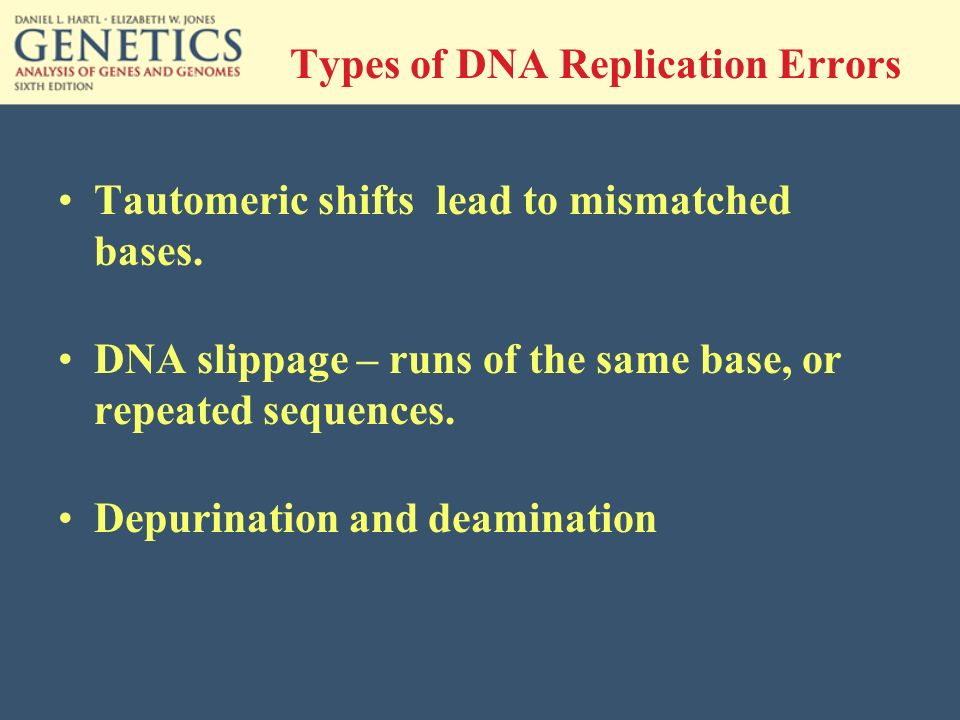 DANIEL L. HARTL · ELIZABETH W. JONES
GENETICS
ANALYSIS OF GENES AND GENOMES
SIXTH EDITION

Types of DNA Replication Errors

• Tautomeric shifts lead to mismatched bases.

• DNA slippage – runs of the same base, or repeated sequences.

• Depurination and deamination